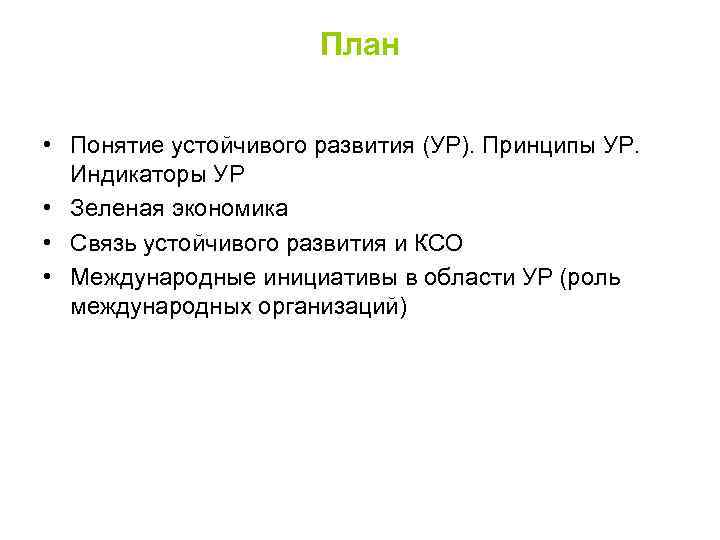 План

• Понятие устойчивого развития (УР). Принципы УР. Индикаторы УР
• Зеленая экономика
• Связь устойчивого развития и КСО
• Международные инициативы в области УР (роль международных организаций)